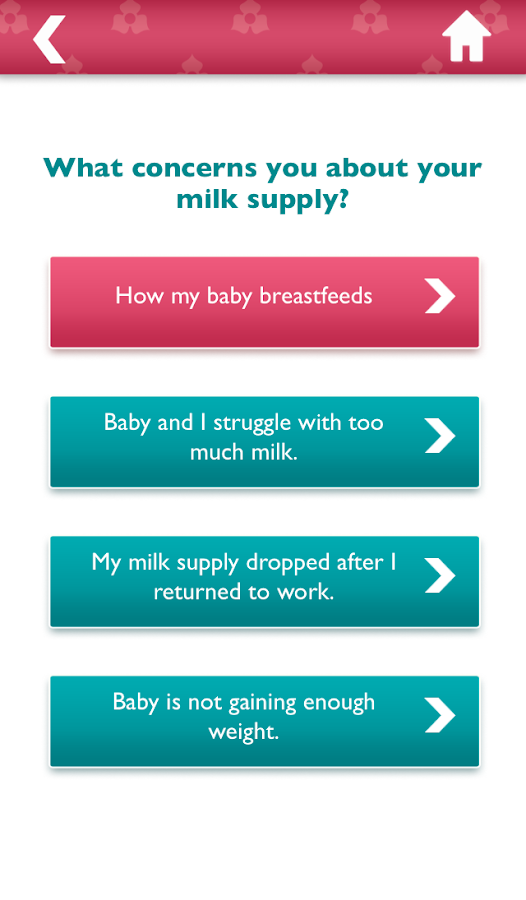 What concerns you about your milk supply?

How my baby breastfeeds

Baby and I struggle with too much milk.

My milk supply dropped after I returned to work.

Baby is not gaining enough weight.